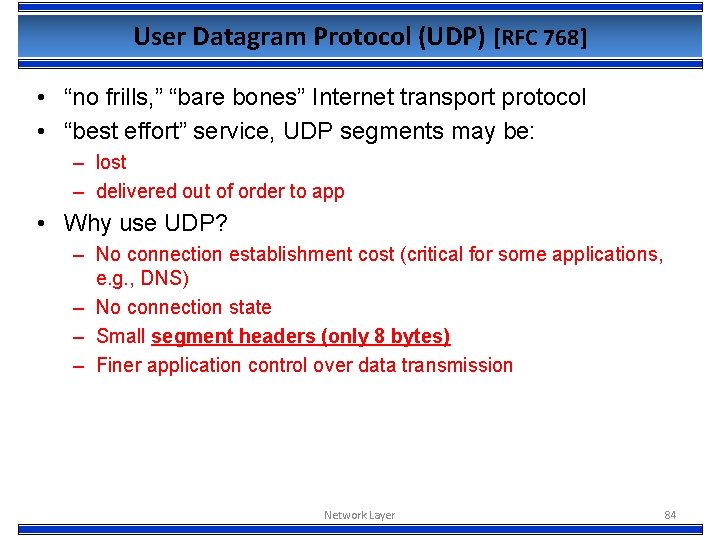 User Datagram Protocol (UDP) [RFC 768]

• “no frills,” “bare bones” Internet transport protocol
• “best effort” service, UDP segments may be:
– lost
– delivered out of order to app
• Why use UDP?
– No connection establishment cost (critical for some applications, e.g., DNS)
– No connection state
– Small segment headers (only 8 bytes)
– Finer application control over data transmission

Network Layer

84